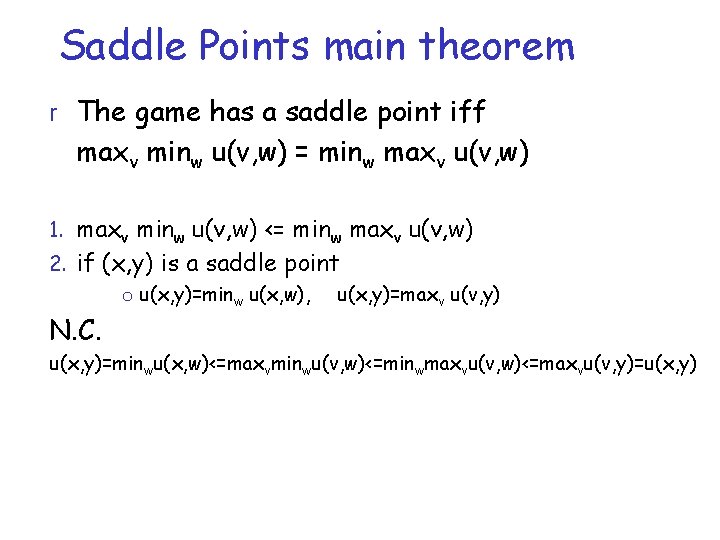 Saddle Points main theorem

r The game has a saddle point iff $\max_v \min_w u(v,w) = \min_w \max_v u(v,w)$

1. $\max_v \min_w u(v,w) <= \min_w \max_v u(v,w)$
2. if (x,y) is a saddle point
o $u(x,y)=\min_w u(x,w)$, $u(x,y)=\max_v u(v,y)$

N.C.

$u(x,y)=\min_w u(x,w)<=\max_v \min_w u(v,w)<=\min_w \max_v u(v,w)<=\max_v u(v,y)=u(x,y)$